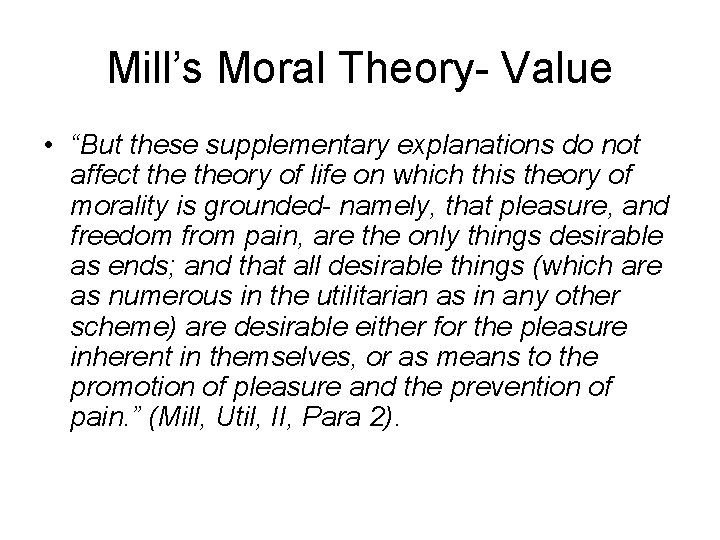 Mill's Moral Theory- Value

• "But these supplementary explanations do not affect the theory of life on which this theory of morality is grounded- namely, that pleasure, and freedom from pain, are the only things desirable as ends; and that all desirable things (which are as numerous in the utilitarian as in any other scheme) are desirable either for the pleasure inherent in themselves, or as means to the promotion of pleasure and the prevention of pain." (Mill, Util, II, Para 2).